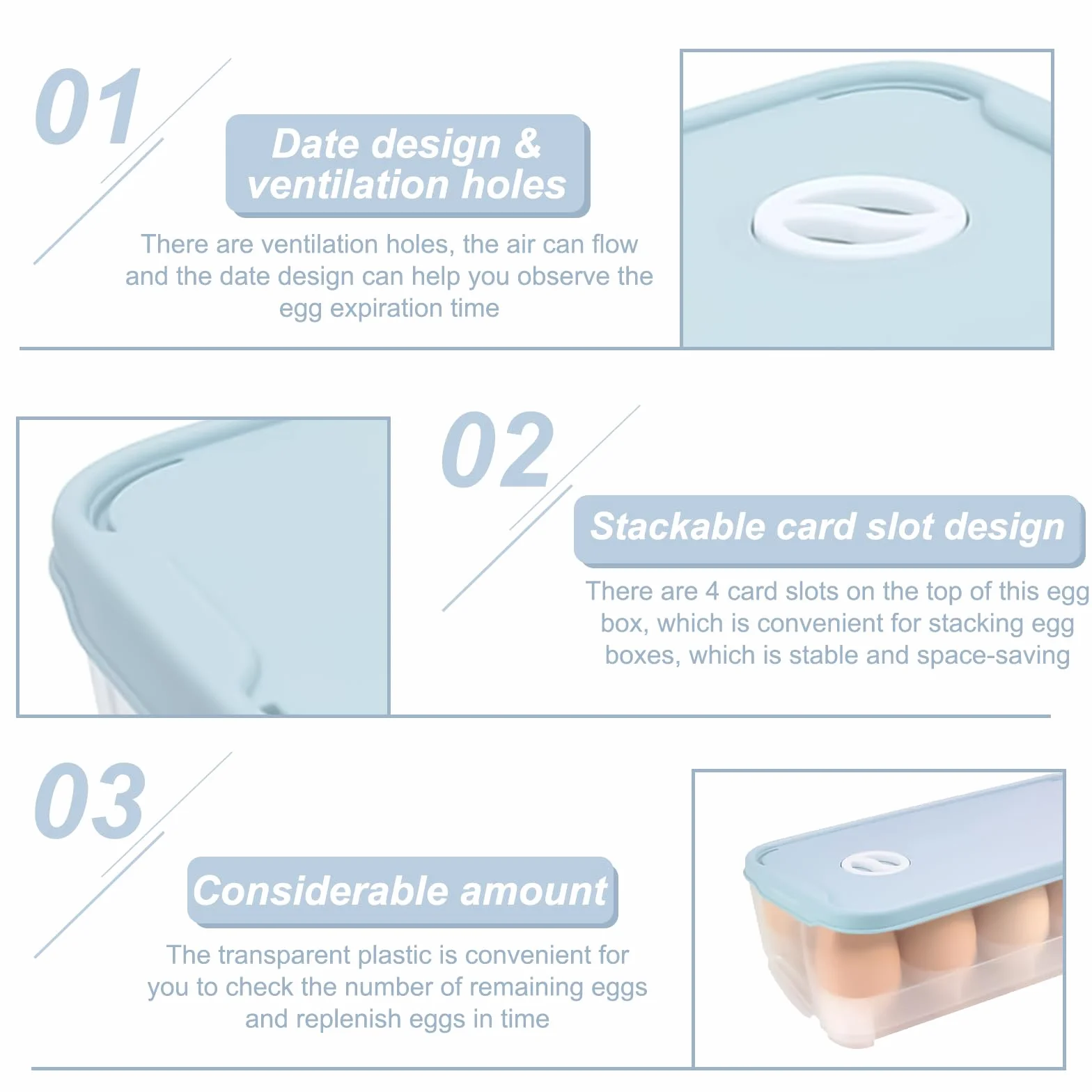 01

Date design & ventilation holes

There are ventilation holes, the air can flow and the date design can help you observe the egg expiration time

02

Stackable card slot design

There are 4 card slots on the top of this egg box, which is convenient for stacking egg boxes, which is stable and space-saving

03

Considerable amount

The transparent plastic is convenient for you to check the number of remaining eggs and replenish eggs in time